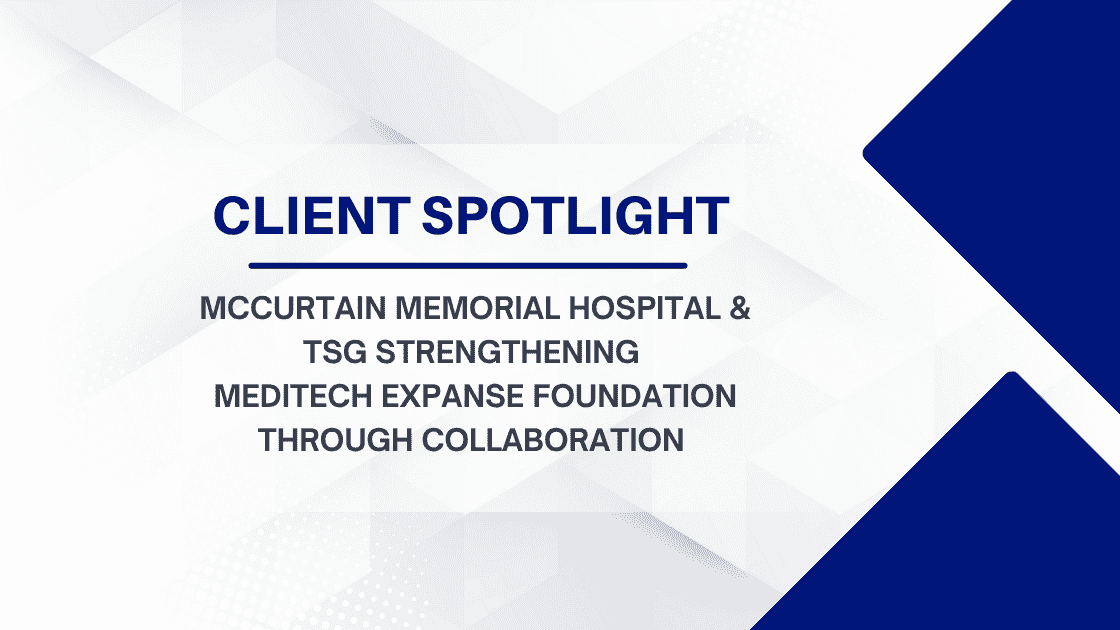 CLIENT SPOTLIGHT

MCCURTAIN MEMORIAL HOSPITAL & TSG STRENGTHENING MEDITECH EXPANSE FOUNDATION THROUGH COLLABORATION